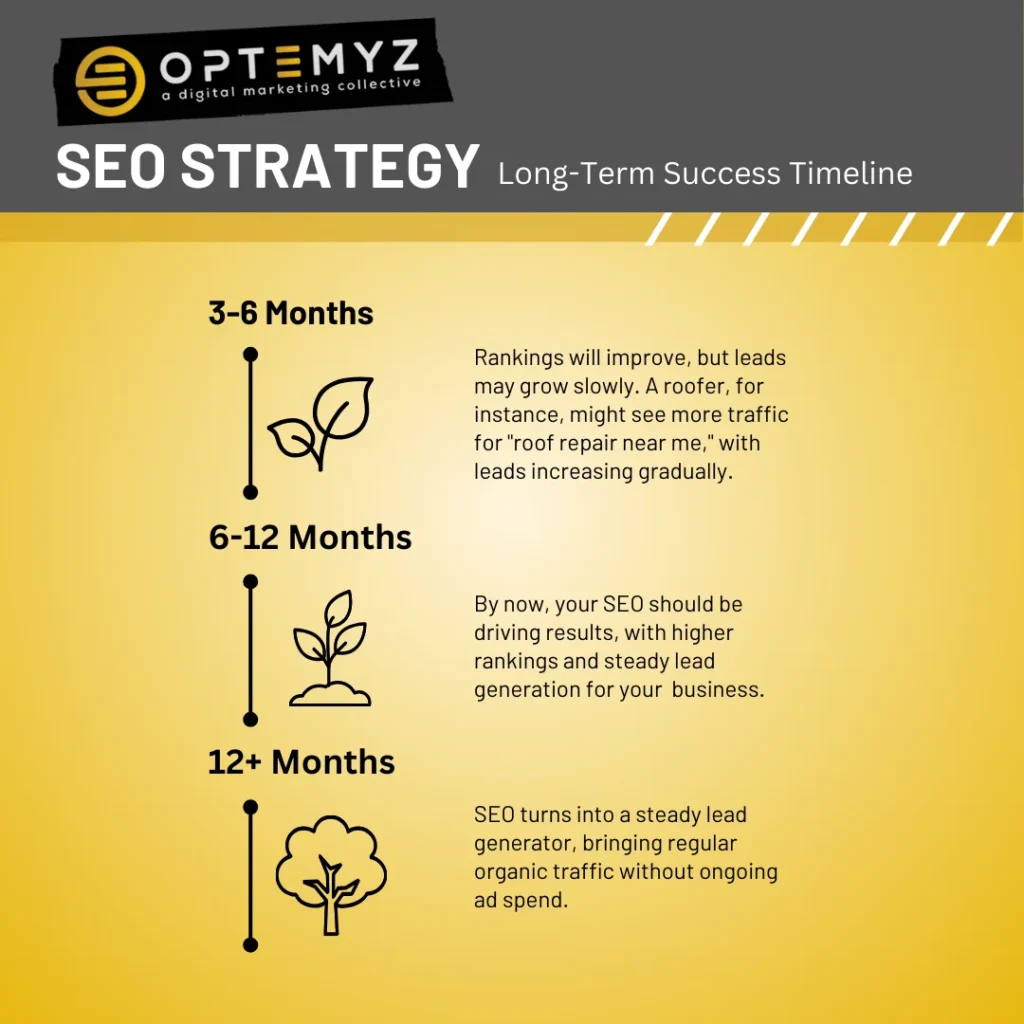 OPTEMYZ
a digital marketing collective

SEO STRATEGY Long-Term Success Timeline

3-6 Months

Rankings will improve, but leads may grow slowly. A roofer, for instance, might see more traffic for "roof repair near me," with leads increasing gradually.

6-12 Months

By now, your SEO should be driving results, with higher rankings and steady lead generation for your business.

12+ Months

SEO turns into a steady lead generator, bringing regular organic traffic without ongoing ad spend.